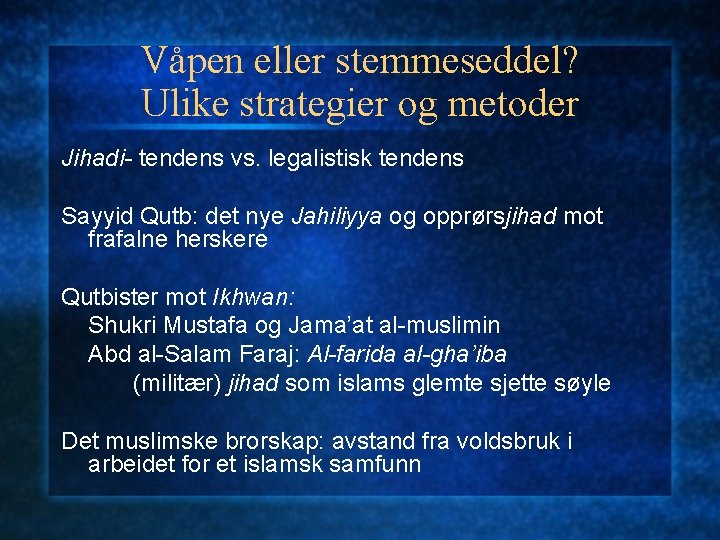 Våpen eller stemmeseddel? Ulike strategier og metoder

Jihadi- tendens vs. legalistisk tendens

Sayyid Qutb: det nye Jahiliyya og opprørsjihad mot frafalne herskere

Qutbister mot Ikhwan:

Shukri Mustafa og Jama'at al-muslimin

Abd al-Salam Faraj: Al-farida al-gha'iba

(militær) jihad som islams glemte sjette søyle

Det muslimske brorskap: avstand fra voldsbruk i arbeidet for et islamsk samfunn